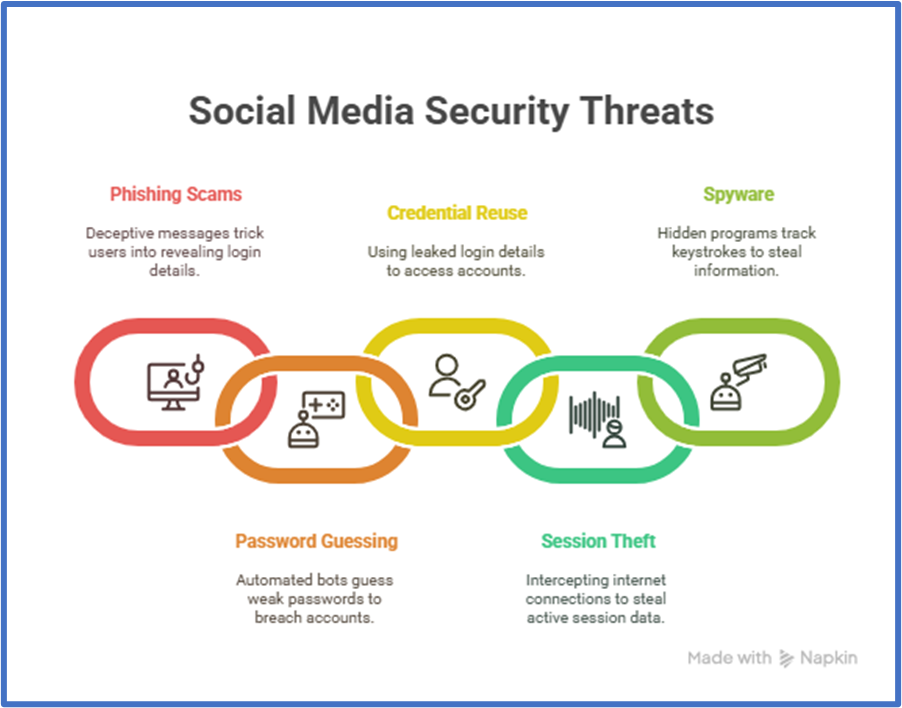 Social Media Security Threats

Phishing Scams

Deceptive messages trick users into revealing login details.

Credential Reuse

Using leaked login details to access accounts.

Spyware

Hidden programs track keystrokes to steal information.

Password Guessing

Automated bots guess weak passwords to breach accounts.

Session Theft

Intercepting internet connections to steal active session data.

Made with Napkin